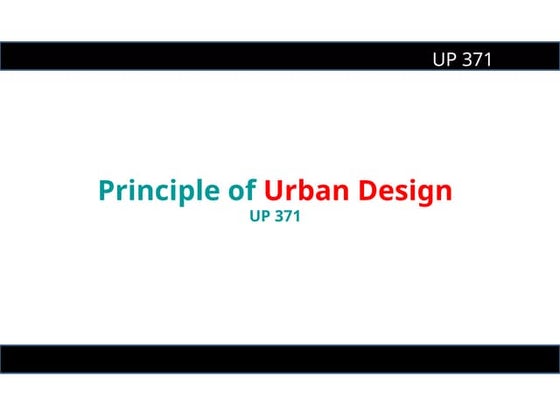 UP 371

Principle of Urban Design
UP 371